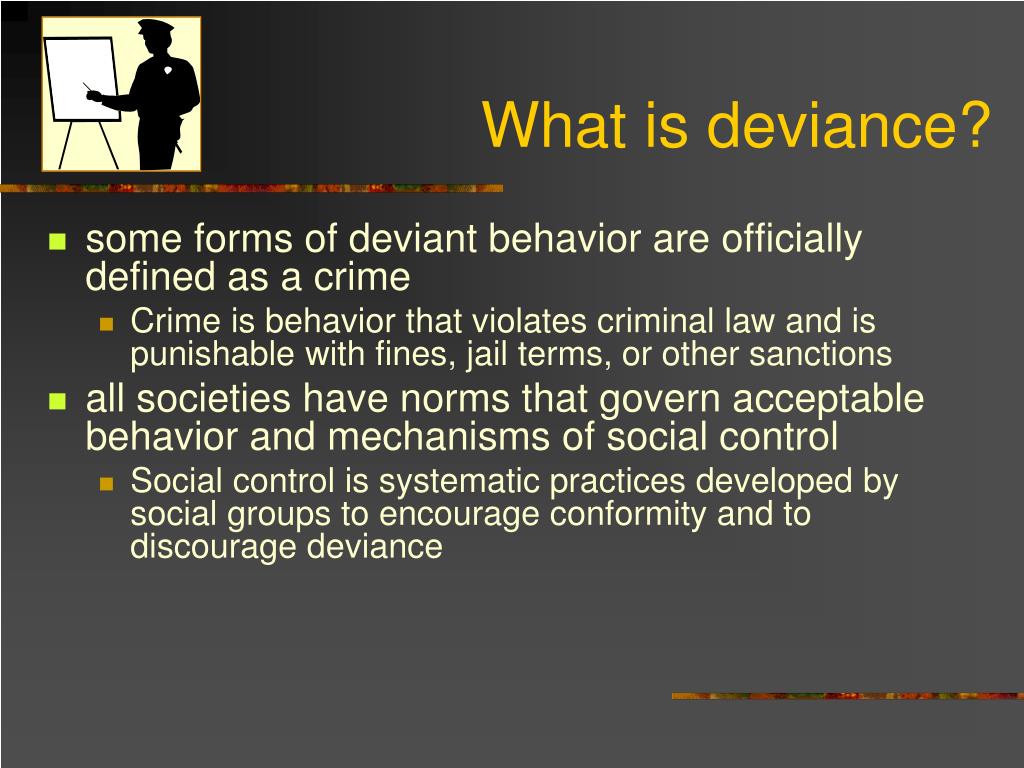 What is deviance?

some forms of deviant behavior are officially defined as a crime

Crime is behavior that violates criminal law and is punishable with fines, jail terms, or other sanctions

all societies have norms that govern acceptable behavior and mechanisms of social control

Social control is systematic practices developed by social groups to encourage conformity and to discourage deviance